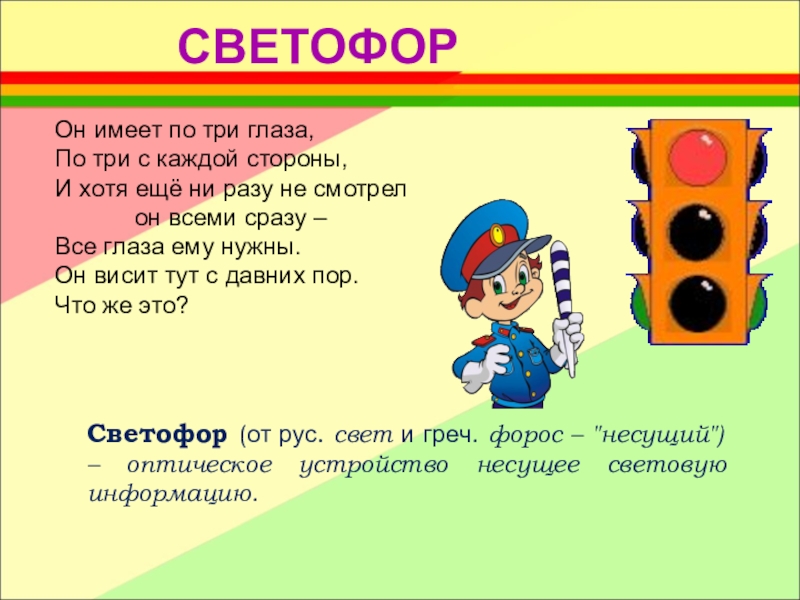 СВЕТОФОР

Он имеет по три глаза,
По три с каждой стороны,
И хотя ещё ни разу не смотрел
он всеми сразу –
Все глаза ему нужны.
Он висит тут с давних пор.
Что же это?

Светофор (от рус. свет и греч. форос – "несущий") – оптическое устройство несущее световую информацию.